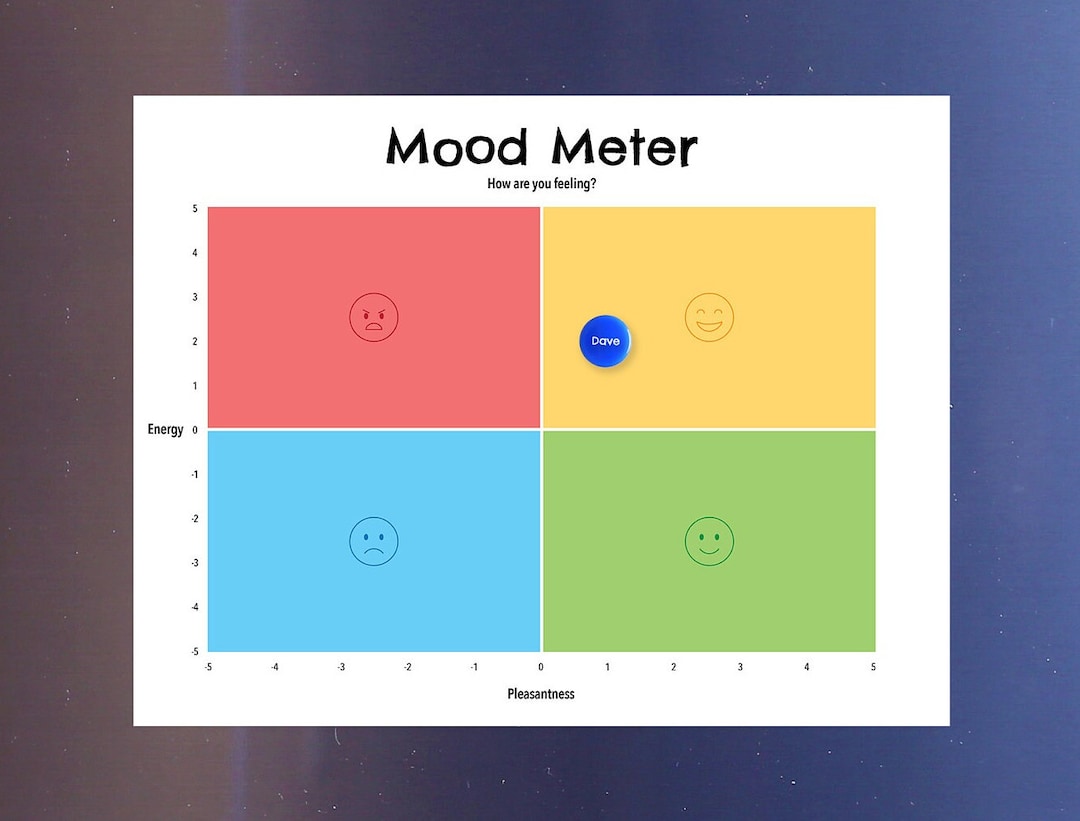 Mood Meter
How are you feeling?

5
4
3
2
1
Energy 0
-1
-2
-3
-4
-5

Dave

-5 -4 -3 -2 -1 0 1 2 3 4 5

Pleasantness